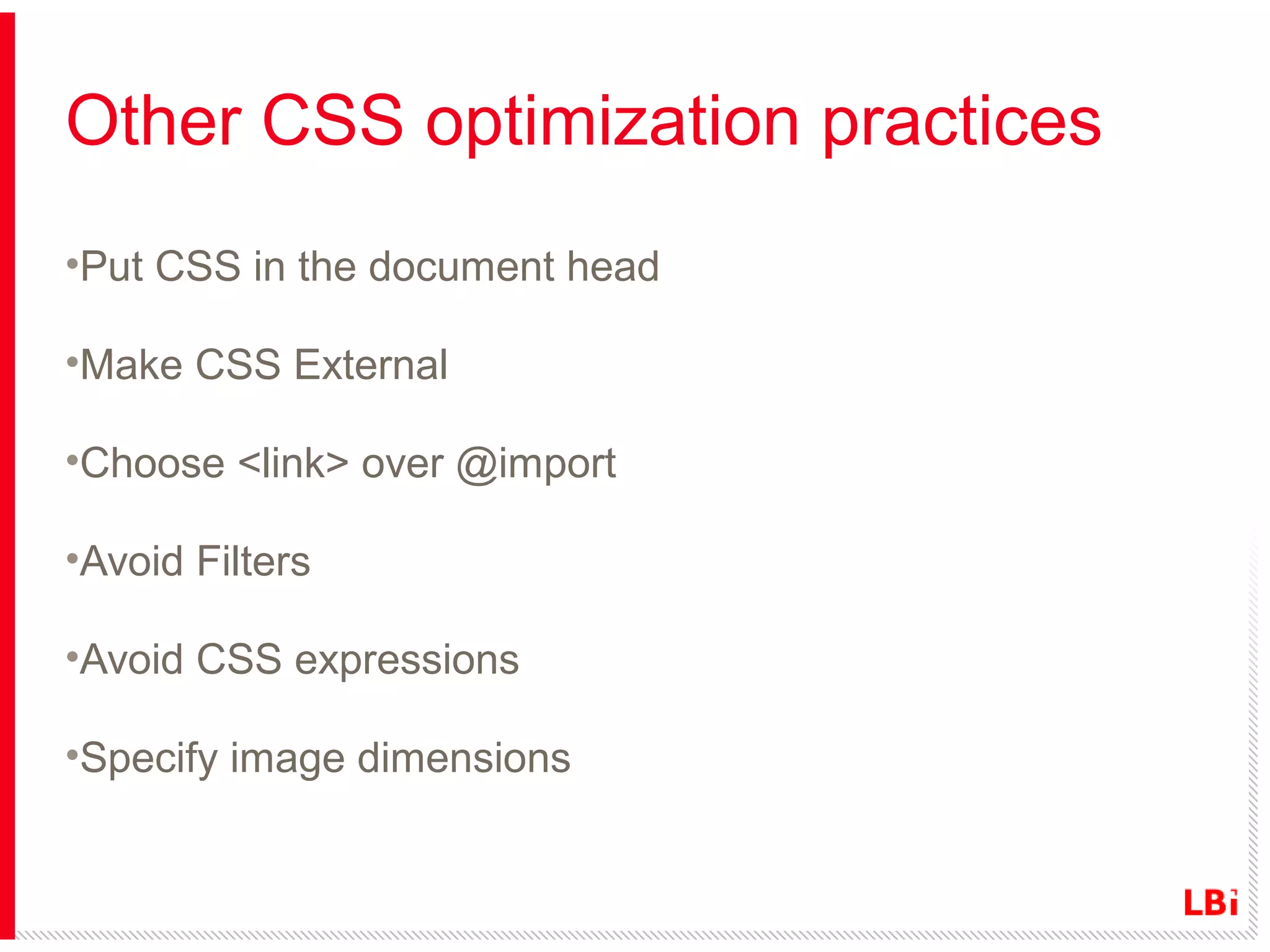 Other CSS optimization practices

•Put CSS in the document head

•Make CSS External

•Choose <link> over @import

•Avoid Filters

•Avoid CSS expressions

•Specify image dimensions

LBi